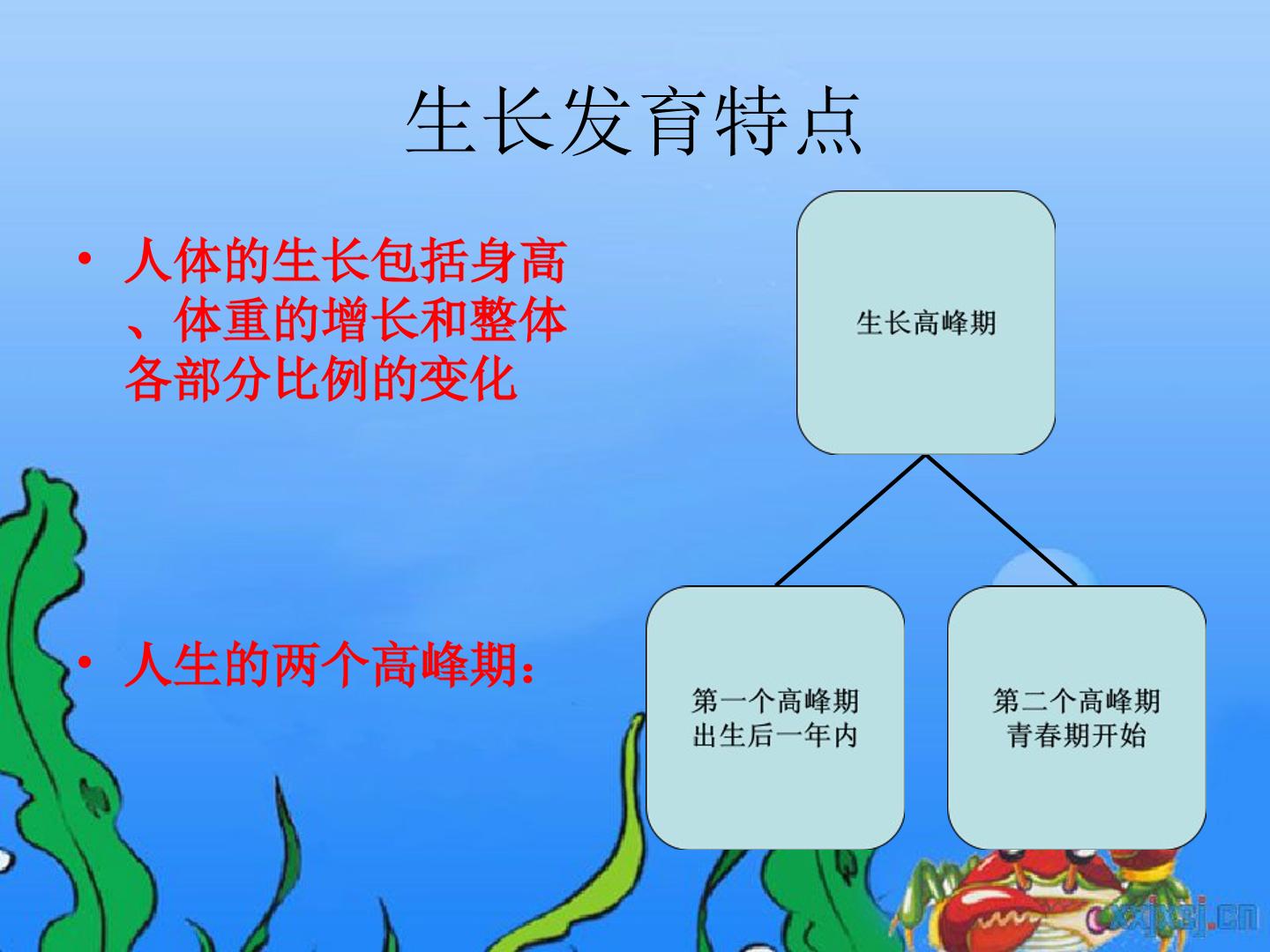 生长发育特点

• 人体的生长包括身高、体重的增长和整体各部分比例的变化

• 人生的两个高峰期：

生长高峰期

第一个高峰期
出生后一年内

第二个高峰期
青春期开始

xxjxsj.cn